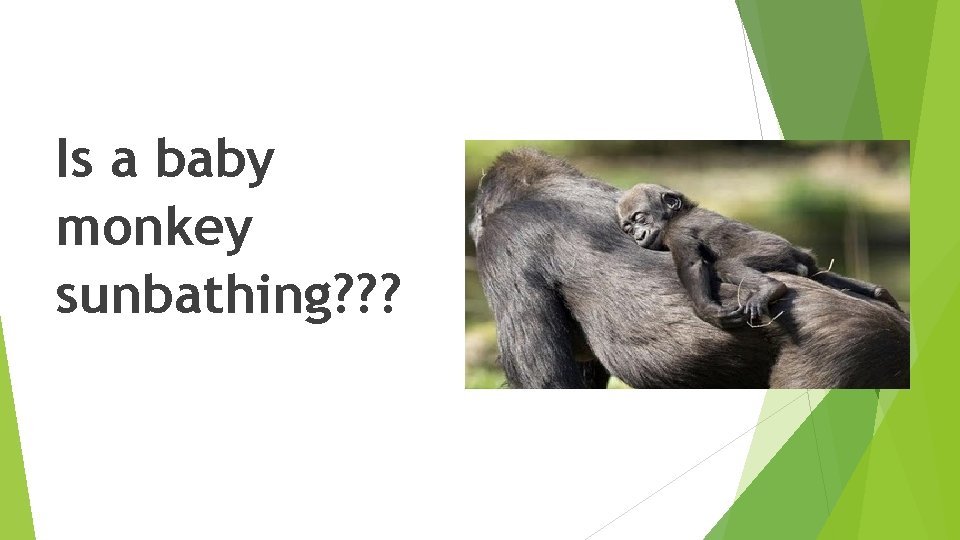 Is a baby monkey sunbathing???